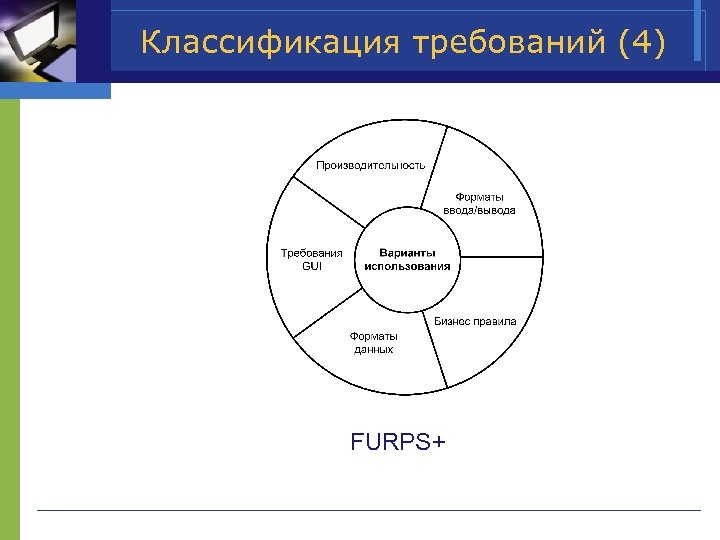 Классификация требований (4)

Производительность

Форматы ввода/вывода

Требования GUI

Варианты использования

Бизнес правила

Форматы данных

FURPS+